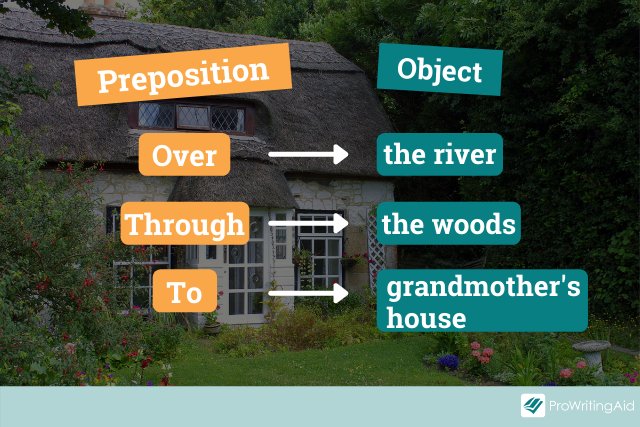 Preposition

Object

Over

the river

Through

the woods

To

grandmother's house

ProWritingAid